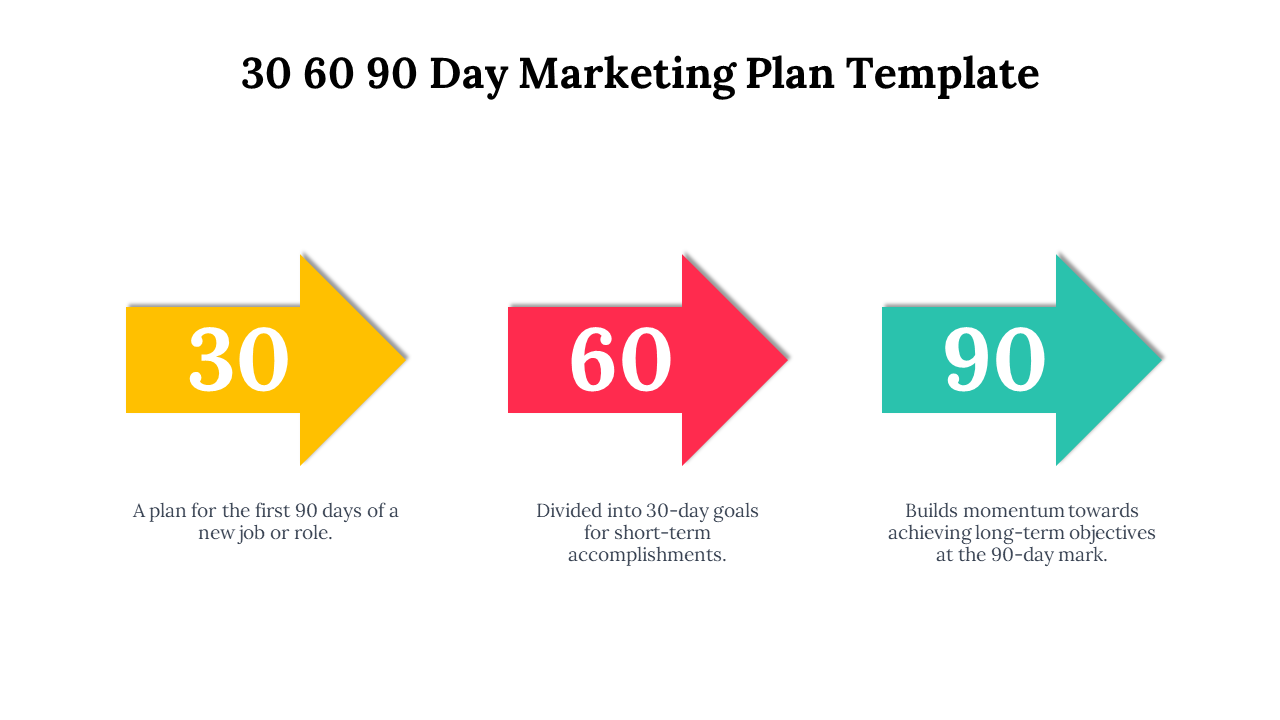 30 60 90 Day Marketing Plan Template

30

A plan for the first 90 days of a new job or role.

60

Divided into 30-day goals for short-term accomplishments.

90

Builds momentum towards achieving long-term objectives at the 90-day mark.